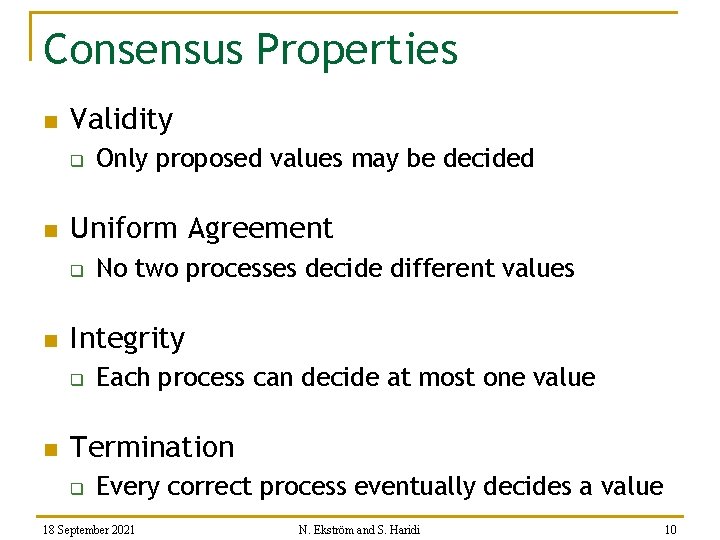 Consensus Properties

Validity
Only proposed values may be decided

Uniform Agreement
No two processes decide different values

Integrity
Each process can decide at most one value

Termination
Every correct process eventually decides a value

18 September 2021
N. Ekström and S. Haridi
10